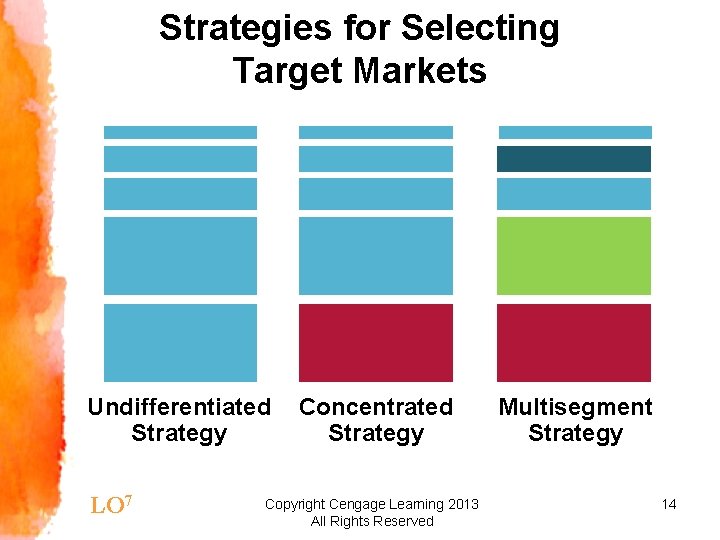 Strategies for Selecting Target Markets

Undifferentiated Strategy

Concentrated Strategy

Multisegment Strategy

LO$^7$

Copyright Cengage Learning 2013
All Rights Reserved

14